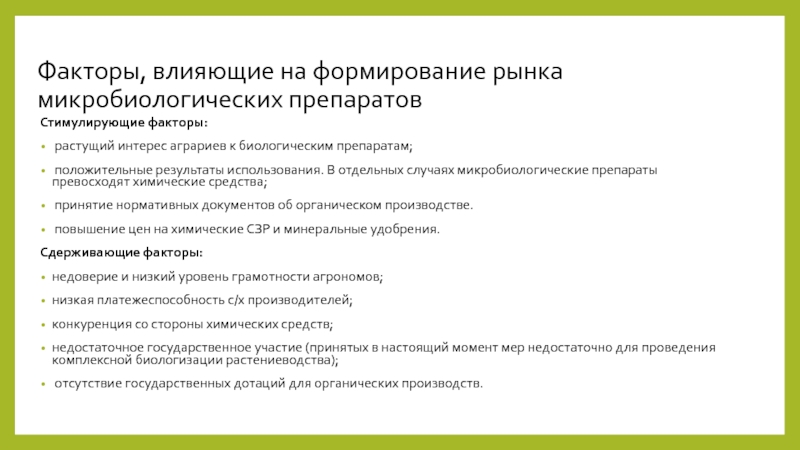 Факторы, влияющие на формирование рынка микробиологических препаратов

Стимулирующие факторы:

• растущий интерес аграриев к биологическим препаратам;

• положительные результаты использования. В отдельных случаях микробиологические препараты превосходят химические средства;

• принятие нормативных документов об органическом производстве.

• повышение цен на химические СЗР и минеральные удобрения.

Сдерживающие факторы:

• недоверие и низкий уровень грамотности агрономов;

• низкая платежеспособность с/х производителей;

• конкуренция со стороны химических средств;

• недостаточное государственное участие (принятых в настоящий момент мер недостаточно для проведения комплексной биологизации растениеводства);

• отсутствие государственных дотаций для органических производств.